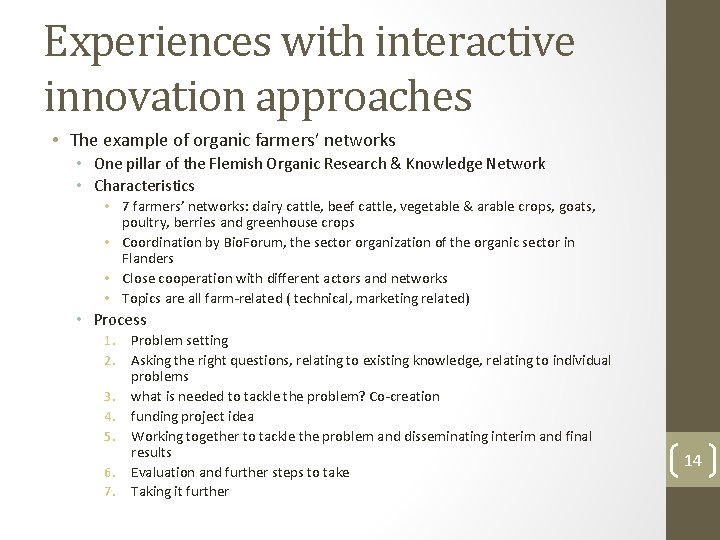 Experiences with interactive innovation approaches

• The example of organic farmers' networks
  • One pillar of the Flemish Organic Research & Knowledge Network
  • Characteristics
    • 7 farmers' networks: dairy cattle, beef cattle, vegetable & arable crops, goats, poultry, berries and greenhouse crops
    • Coordination by BioForum, the sector organization of the organic sector in Flanders
    • Close cooperation with different actors and networks
    • Topics are all farm-related ( technical, marketing related)
  • Process
    1. Problem setting
    2. Asking the right questions, relating to existing knowledge, relating to individual problems
    3. what is needed to tackle the problem? Co-creation
    4. funding project idea
    5. Working together to tackle the problem and disseminating interim and final results
    6. Evaluation and further steps to take
    7. Taking it further

14